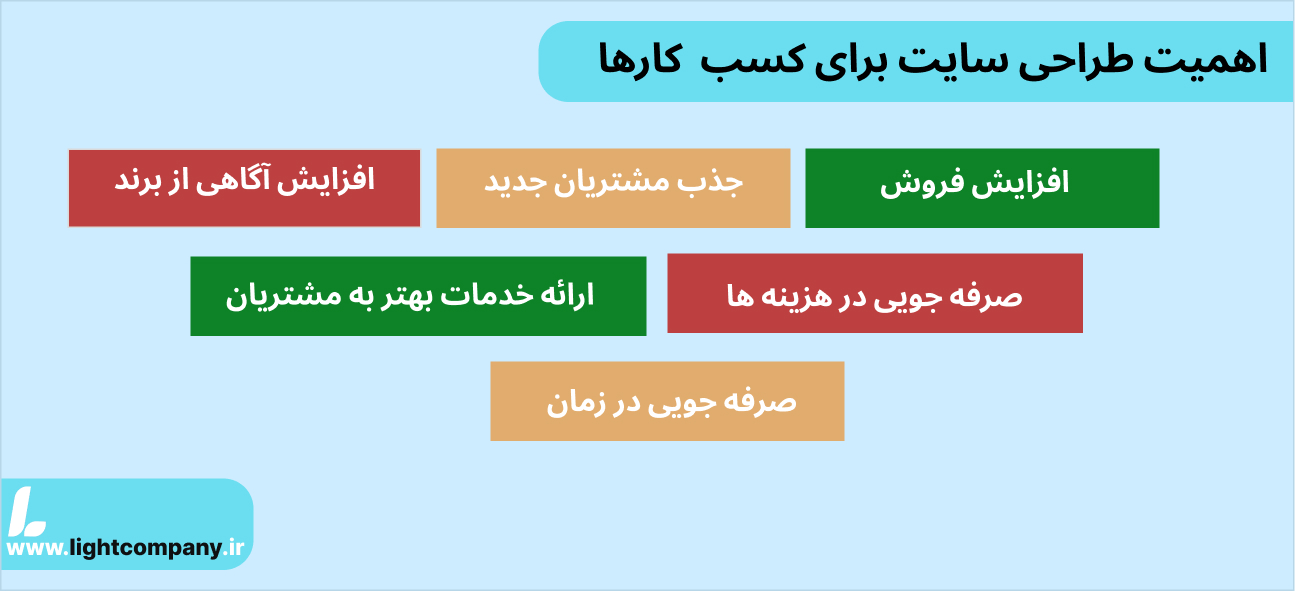 اهمیت طراحی سایت برای کسب کارها

افزایش فروش

جذب مشتریان جدید

افزایش آگاهی از برند

صرفه جویی در هزینه ها

ارائه خدمات بهتر به مشتریان

صرفه جویی در زمان

www.lightcompany.ir